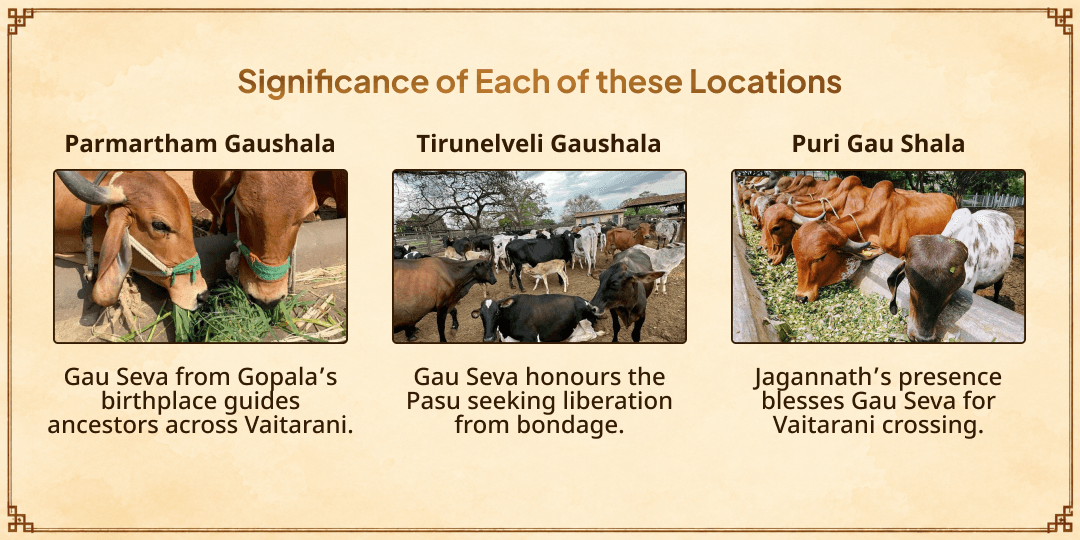 Significance of Each of these Locations

Parmartham Gaushala

Gau Seva from Gopala's birthplace guides ancestors across Vaitarani.

Tirunelveli Gaushala

Gau Seva honours the Pasu seeking liberation from bondage.

Puri Gau Shala

Jagannath's presence blesses Gau Seva for Vaitarani crossing.